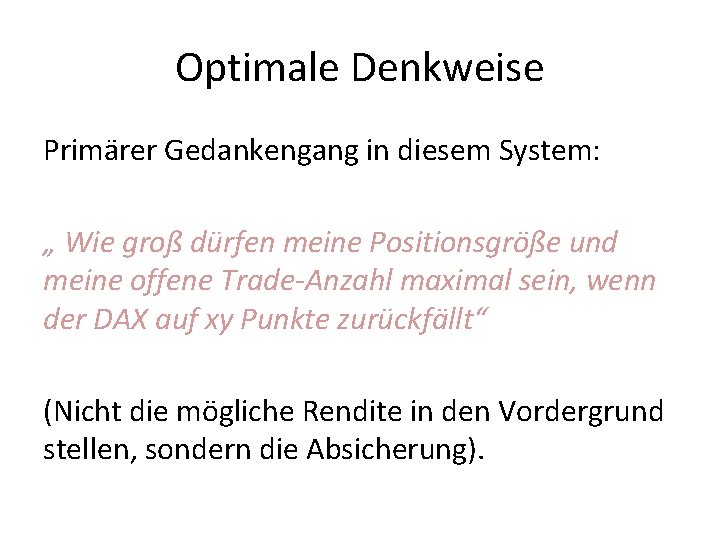 Optimale Denkweise

Primärer Gedankengang in diesem System:

„ Wie groß dürfen meine Positionsgröße und meine offene Trade-Anzahl maximal sein, wenn der DAX auf xy Punkte zurückfällt“

(Nicht die mögliche Rendite in den Vordergrund stellen, sondern die Absicherung).